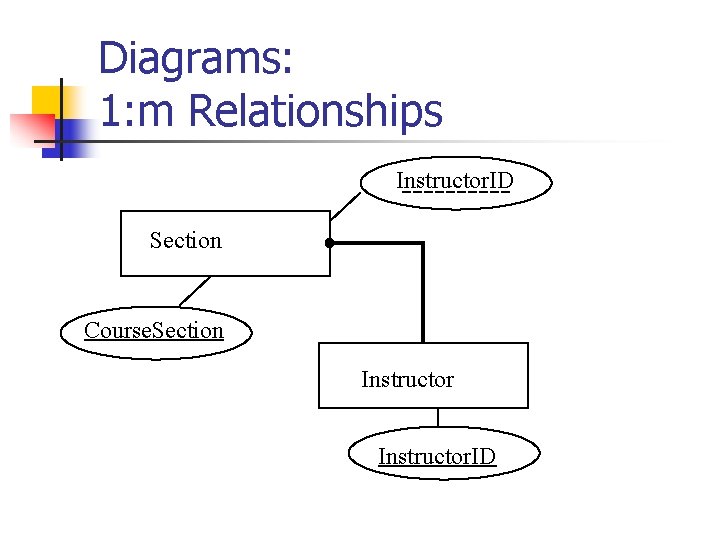 Diagrams:
1:m Relationships

InstructorID

Section

CourseSection

Instructor

InstructorID